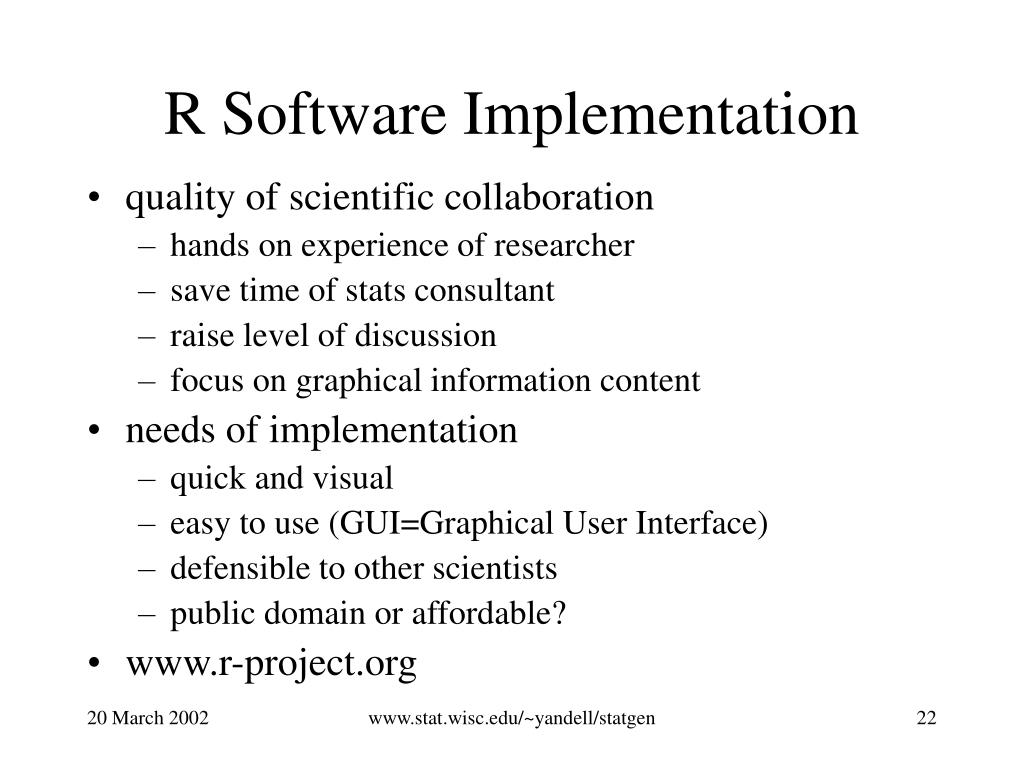 R Software Implementation

• quality of scientific collaboration
– hands on experience of researcher
– save time of stats consultant
– raise level of discussion
– focus on graphical information content
• needs of implementation
– quick and visual
– easy to use (GUI=Graphical User Interface)
– defensible to other scientists
– public domain or affordable?
• www.r-project.org

20 March 2002 www.stat.wisc.edu/~yandell/statgen 22